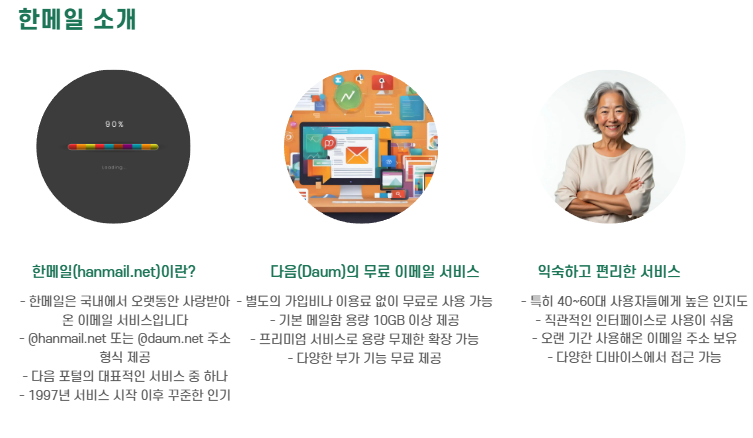 한메일 소개

90%

Loading...

한메일(hanmail.net)이란?

- 한메일은 국내에서 오랫동안 사랑받아온 이메일 서비스입니다
- @hanmail.net 또는 @daum.net 주소 형식 제공
- 다음 포털의 대표적인 서비스 중 하나
- 1997년 서비스 시작 이후 꾸준한 인기

다음(Daum)의 무료 이메일 서비스

- 별도의 가입비나 이용료 없이 무료로 사용 가능
- 기본 메일함 용량 10GB 이상 제공
- 프리미엄 서비스로 용량 무제한 확장 가능
- 다양한 부가 기능 무료 제공

익숙하고 편리한 서비스

- 특히 40~60대 사용자들에게 높은 인지도
- 직관적인 인터페이스로 사용이 쉬움
- 오랜 기간 사용해온 이메일 주소 보유
- 다양한 디바이스에서 접근 가능